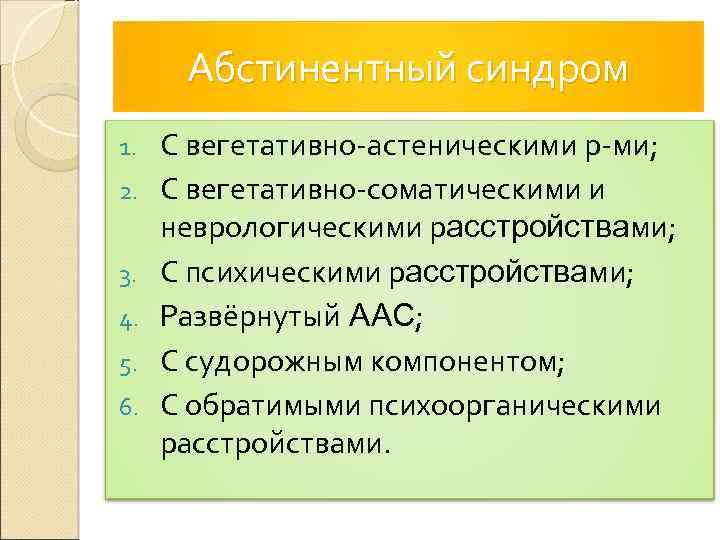 Абстинентный синдром

1. С вегетативно-астеническими р-ми;
2. С вегетативно-соматическими и неврологическими расстройствами;
3. С психическими расстройствами;
4. Развёрнутый ААС;
5. С судорожным компонентом;
6. С обратимыми психоорганическими расстройствами.